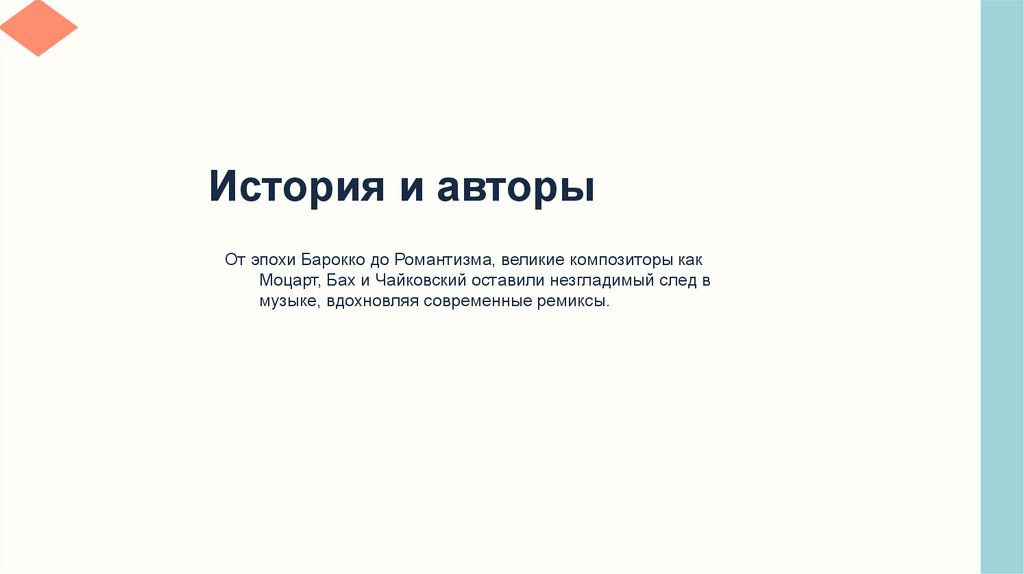 История и авторы

От эпохи Барокко до Романтизма, великие композиторы как Моцарт, Бах и Чайковский оставили незгладимый след в музыке, вдохновляя современные ремиксы.